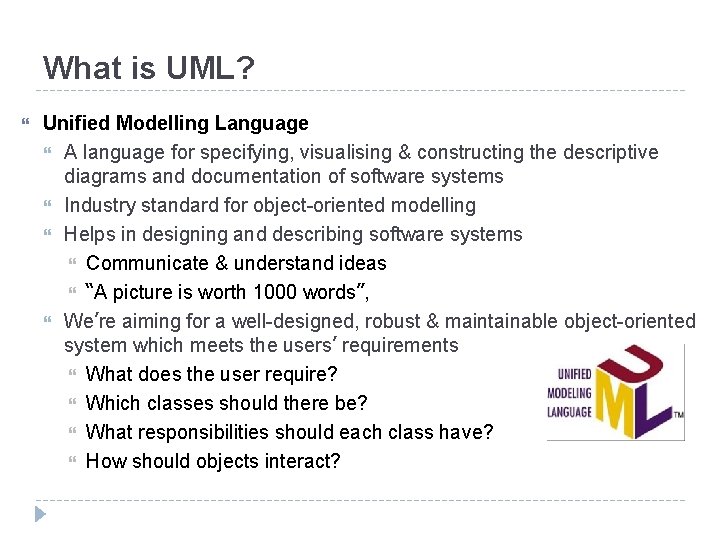 What is UML?

Unified Modelling Language

A language for specifying, visualising & constructing the descriptive diagrams and documentation of software systems

Industry standard for object-oriented modelling

Helps in designing and describing software systems

Communicate & understand ideas

"A picture is worth 1000 words",

We're aiming for a well-designed, robust & maintainable object-oriented system which meets the users' requirements

What does the user require?

Which classes should there be?

What responsibilities should each class have?

How should objects interact?

UNIFIED MODELING LANGUAGE

UML

TM